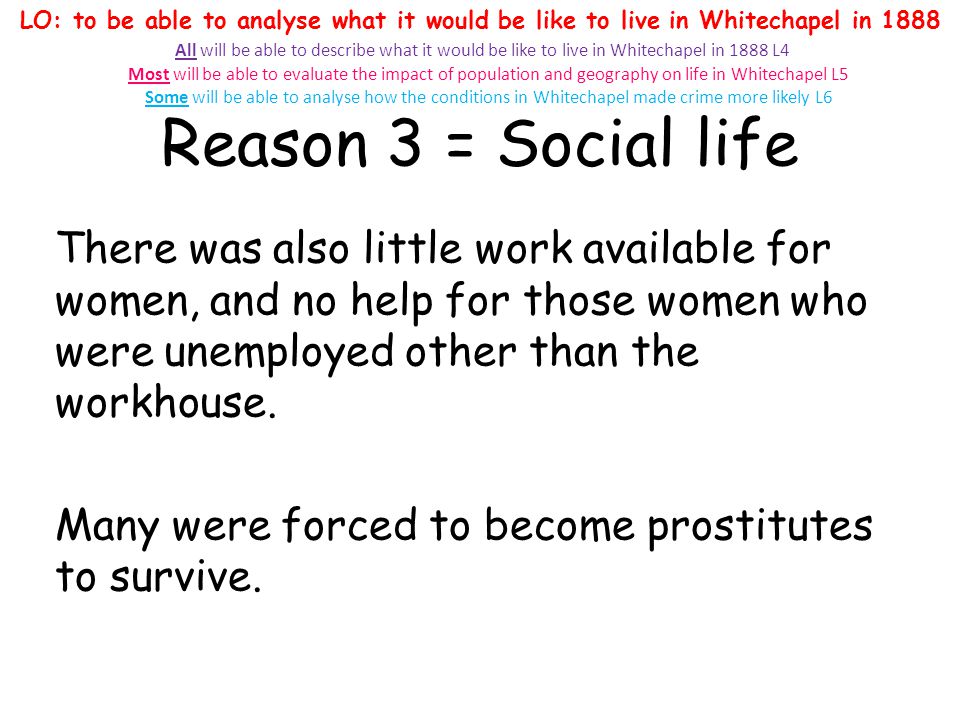 LO: to be able to analyse what it would be like to live in Whitechapel in 1888

All will be able to describe what it would be like to live in Whitechapel in 1888 L4
Most will be able to evaluate the impact of population and geography on life in Whitechapel L5
Some will be able to analyse how the conditions in Whitechapel made crime more likely L6

Reason 3 = Social life

There was also little work available for women, and no help for those women who were unemployed other than the workhouse.

Many were forced to become prostitutes to survive.